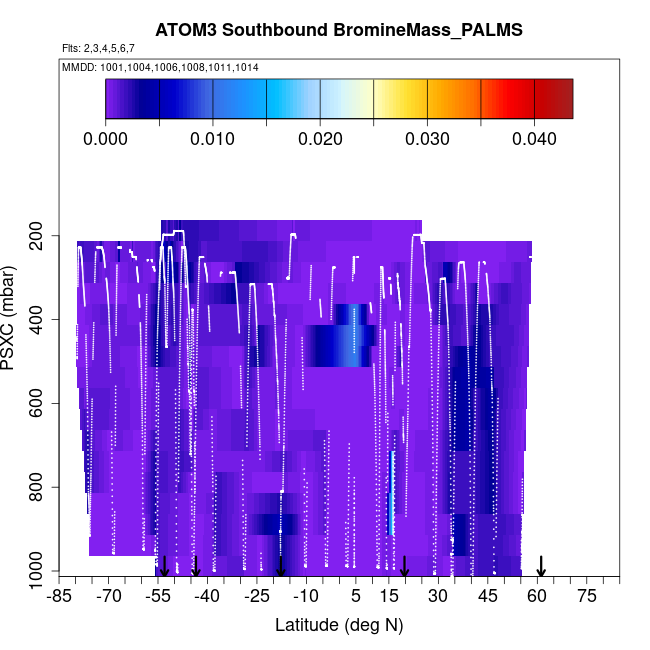 ATOM3 Southbound BromineMass_PALMS

Flts: 2,3,4,5,6,7

MMDD: 1001,1004,1006,1008,1011,1014

0.000 0.010 0.020 0.030 0.040

PSXC (mbar)

200
400
600
800
1000

-85 -70 -55 -40 -25 -10 5 15 30 45 60 75

Latitude (deg N)